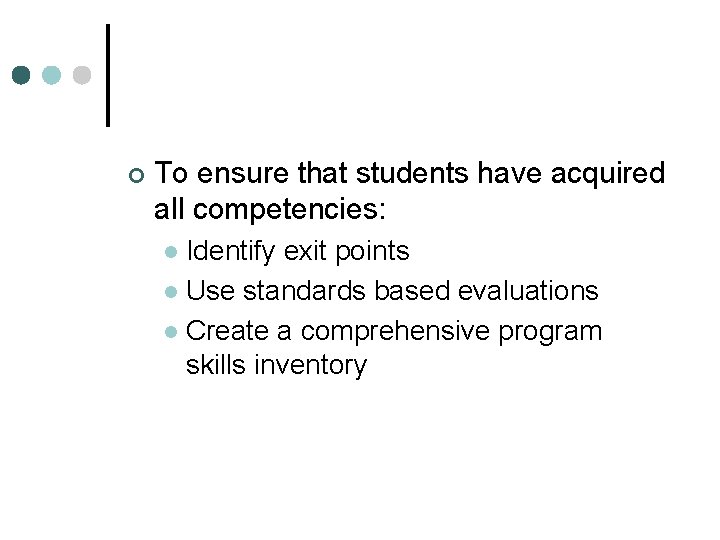 To ensure that students have acquired all competencies:

Identify exit points

Use standards based evaluations

Create a comprehensive program skills inventory